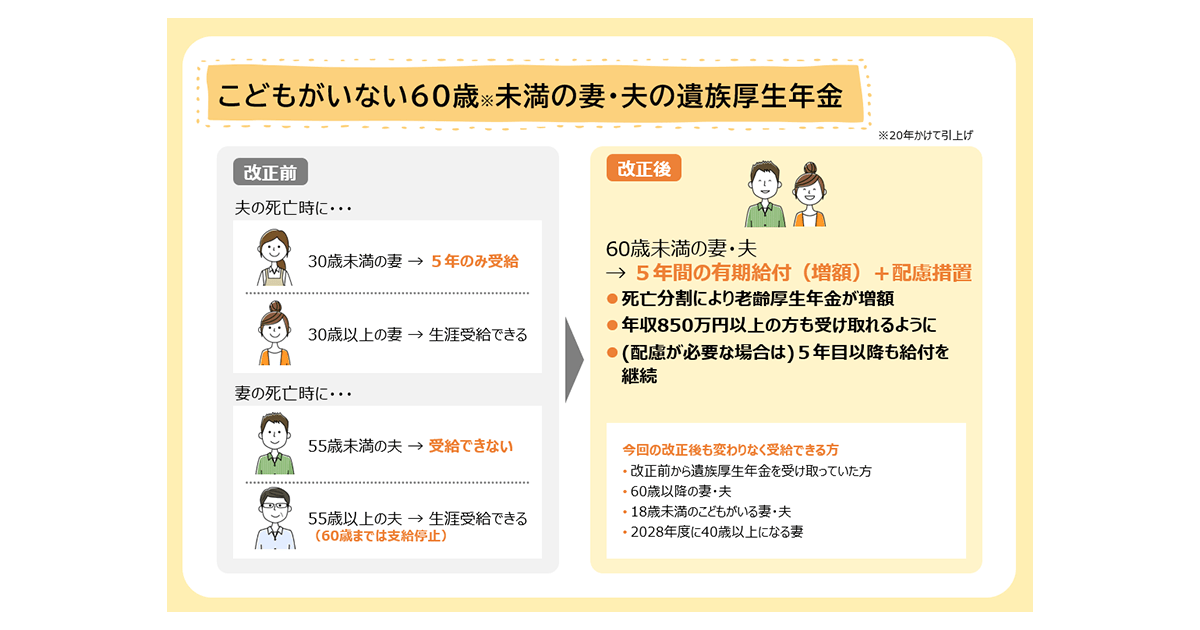 こどもがいない60歳※未満の妻・夫の遺族厚生年金

※20年かけて引上げ

改正前

夫の死亡時に・・・

30歳未満の妻 → 5年のみ受給

30歳以上の妻 → 生涯受給できる

妻の死亡時に・・・

55歳未満の夫 → 受給できない

55歳以上の夫 → 生涯受給できる
（60歳までは支給停止）

改正後

60歳未満の妻・夫
→ 5年間の有期給付（増額）＋配慮措置

● 死亡分割により老齢厚生年金が増額
● 年収850万円以上の方も受け取れるように
● (配慮が必要な場合は) 5年目以降も給付を継続

今回の改正後も変わりなく受給できる方
・改正前から遺族厚生年金を受け取っていた方
・60歳以降の妻・夫
・18歳未満のこどもがいる妻・夫
・2028年度に40歳以上になる妻